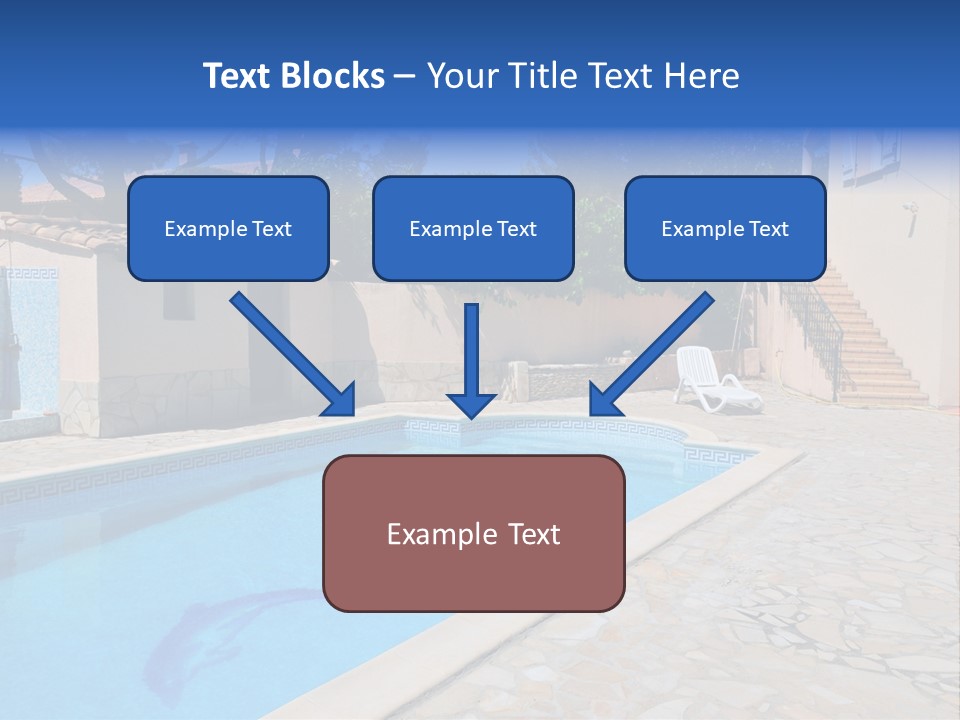 Text Blocks – Your Title Text Here

Example Text

Example Text

Example Text

Example Text